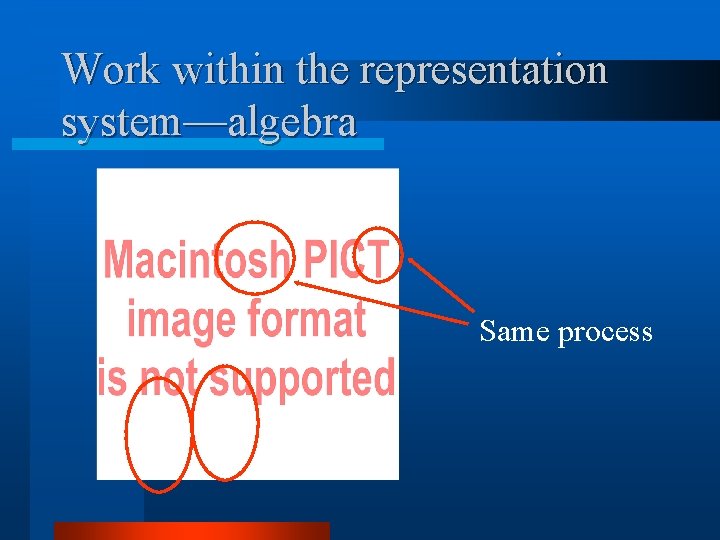 Work within the representation system—algebra

Macintosh PICT image format is not supported

Same process